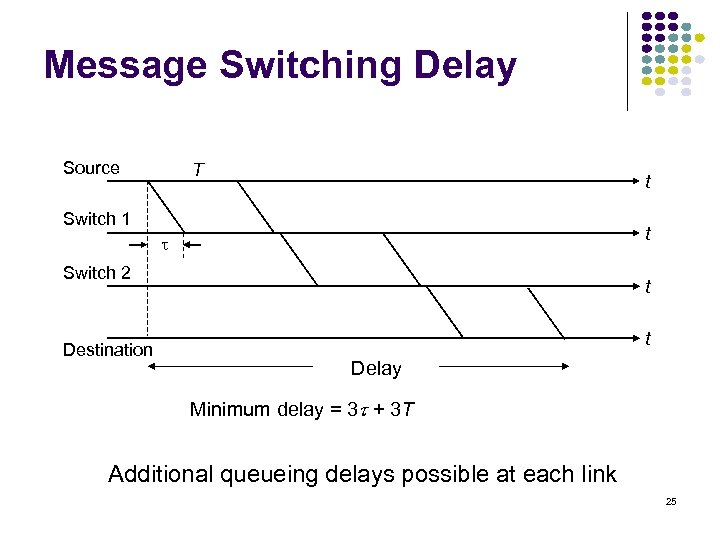 Message Switching Delay

Source
$T$
$t$

Switch 1
$t$
$\tau$

Switch 2
$t$

Destination
$t$

Delay

Minimum delay = $3\tau + 3T$

Additional queueing delays possible at each link

25